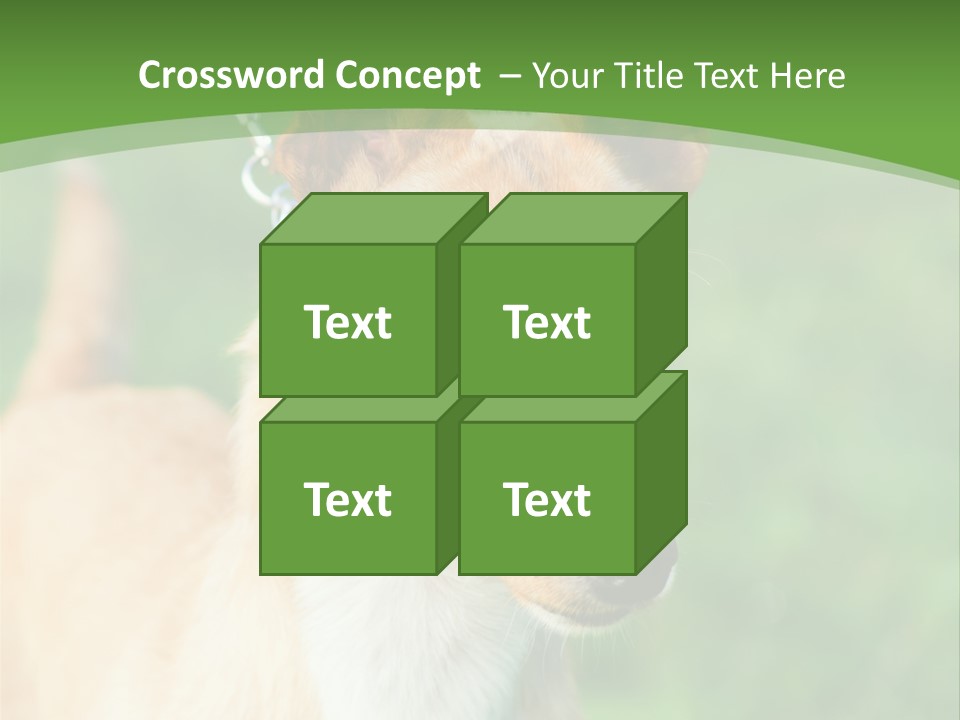 Crossword Concept – Your Title Text Here

Text

Text

Text

Text